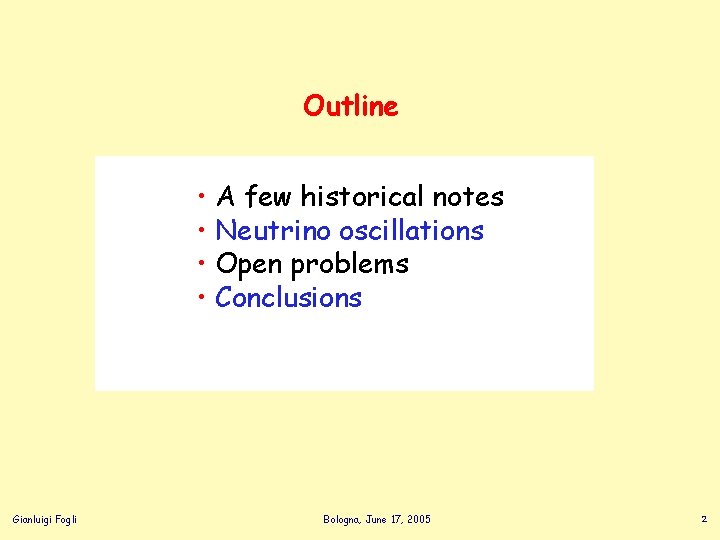 Outline

• A few historical notes
• Neutrino oscillations
• Open problems
• Conclusions

Gianluigi Fogli

Bologna, June 17, 2005

2